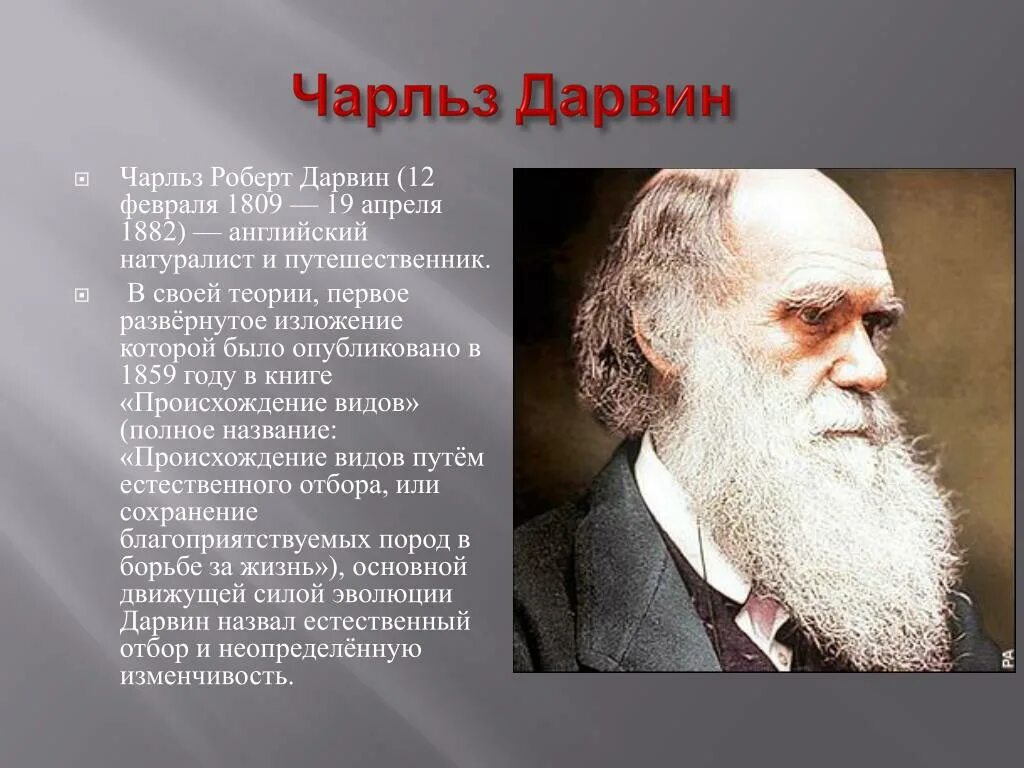 Чарльз Дарвин

Чарльз Роберт Дарвин (12 февраля 1809 — 19 апреля 1882) — английский натуралист и путешественник.

В своей теории, первое развёрнутое изложение которой было опубликовано в 1859 году в книге «Происхождение видов» (полное название: «Происхождение видов путём естественного отбора, или сохранение благоприятствуемых пород в борьбе за жизнь»), основной движущей силой эволюции Дарвин назвал естественный отбор и неопределённую изменчивость.

PA